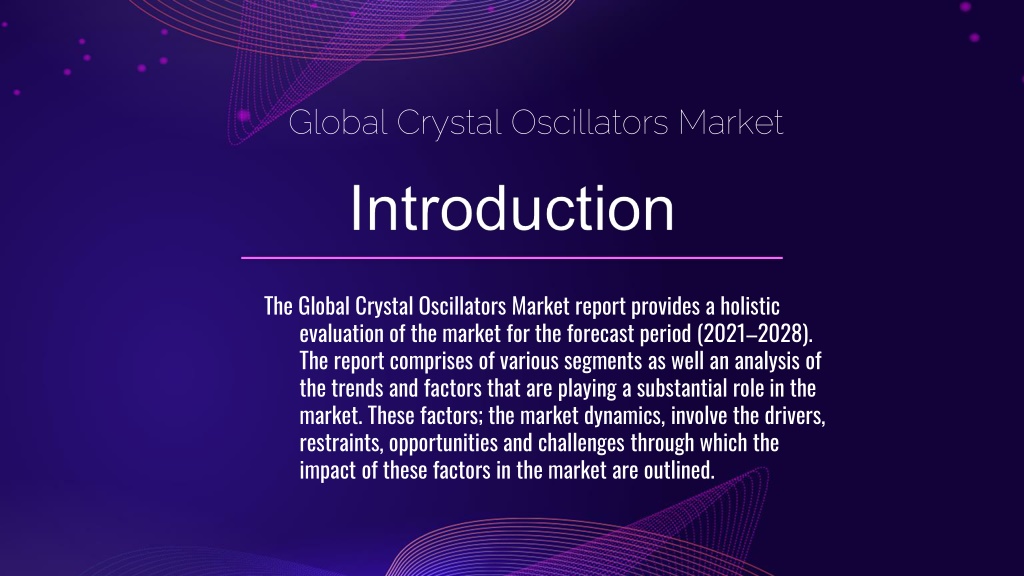 Global Crystal Oscillators Market

Introduction

The Global Crystal Oscillators Market report provides a holistic evaluation of the market for the forecast period (2021–2028). The report comprises of various segments as well an analysis of the trends and factors that are playing a substantial role in the market. These factors; the market dynamics, involve the drivers, restraints, opportunities and challenges through which the impact of these factors in the market are outlined.